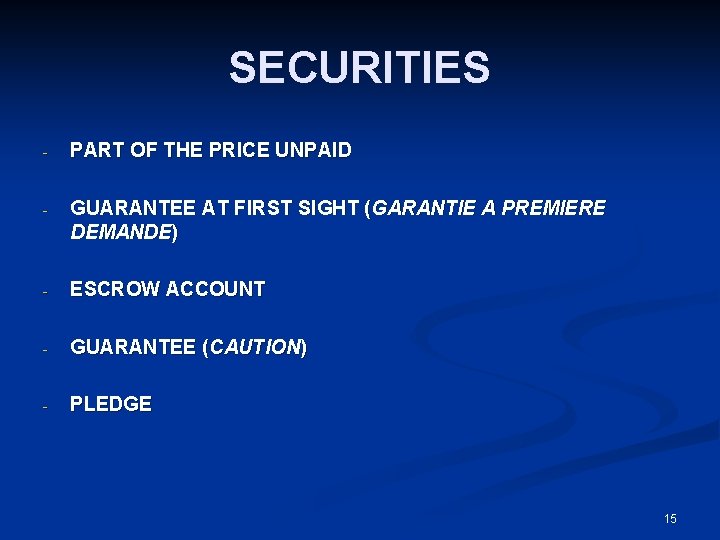 SECURITIES

- PART OF THE PRICE UNPAID

- GUARANTEE AT FIRST SIGHT (GARANTIE A PREMIERE DEMANDE)

- ESCROW ACCOUNT

- GUARANTEE (CAUTION)

- PLEDGE

15